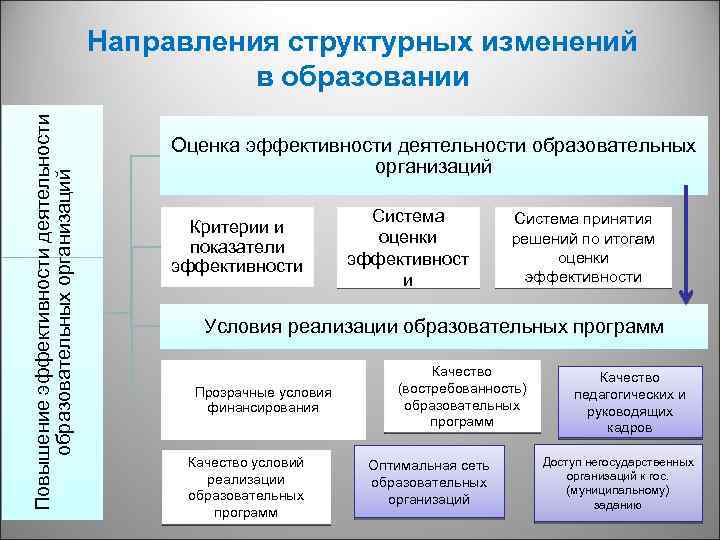 Направления структурных изменений в образовании

Повышение эффективности деятельности образовательных организаций

Оценка эффективности деятельности образовательных организаций

Критерии и показатели эффективности

Система оценки эффективност и

Система принятия решений по итогам оценки эффективности

Условия реализации образовательных программ

Прозрачные условия финансирования

Качество (востребованность) образовательных программ

Качество педагогических и руководящих кадров

Качество условий реализации образовательных программ

Оптимальная сеть образовательных организаций

Доступ негосударственных организаций к гос. (муниципальному) заданию